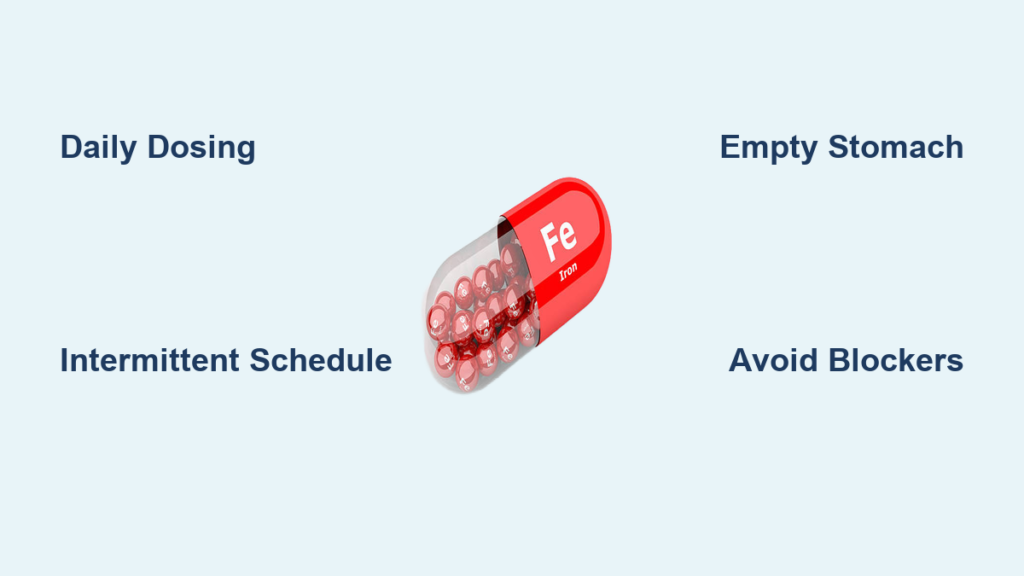 Daily Dosing

Empty Stomach

Fe
Iron

Intermittent Schedule

Avoid Blockers